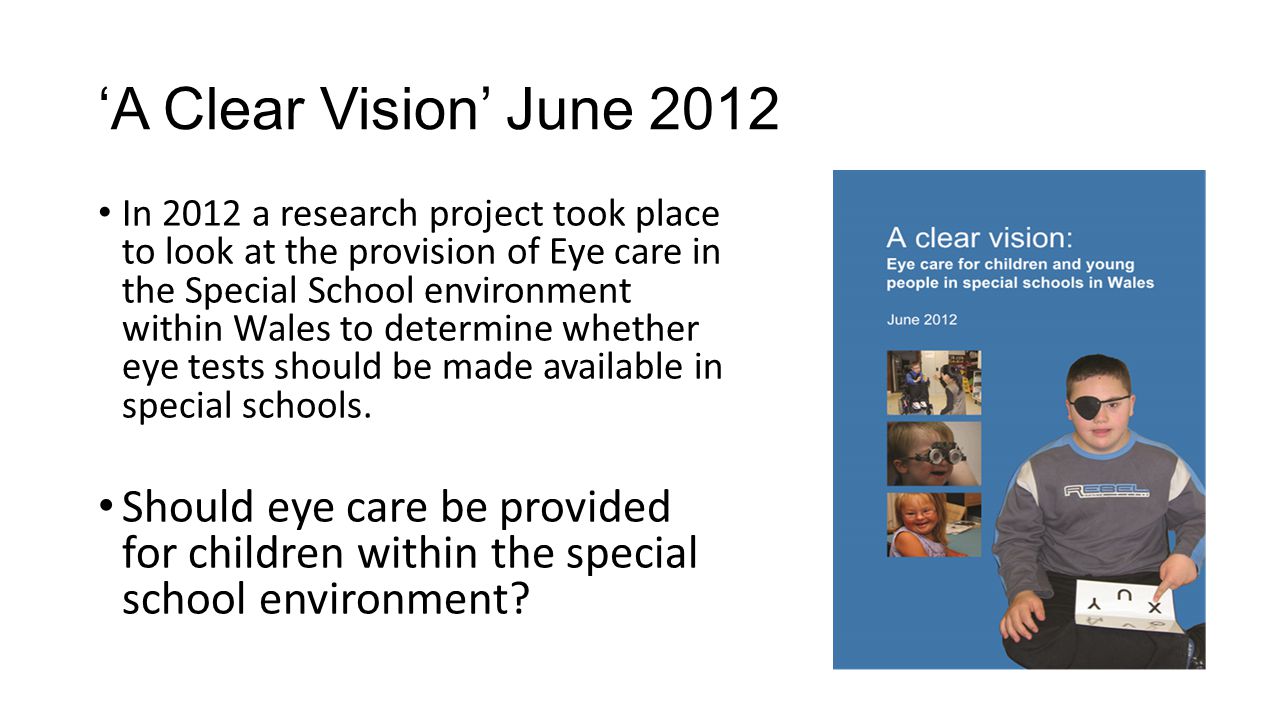 ‘A Clear Vision’ June 2012

• In 2012 a research project took place to look at the provision of Eye care in the Special School environment within Wales to determine whether eye tests should be made available in special schools.

• Should eye care be provided for children within the special school environment?

A clear vision:
Eye care for children and young people in special schools in Wales

June 2012

REBEL

Y U X